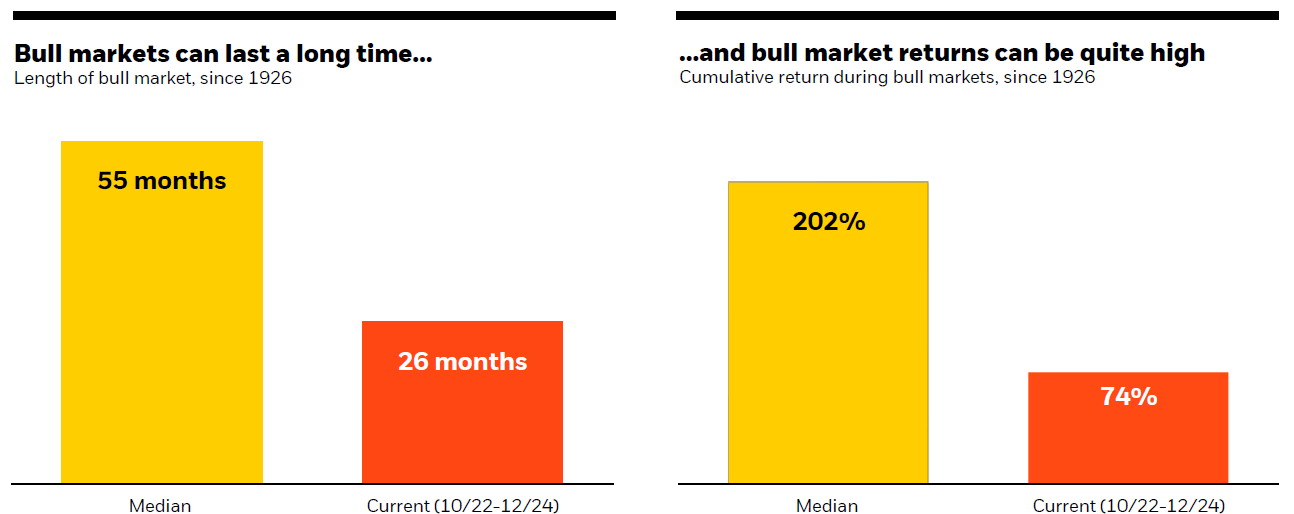 Bull markets can last a long time...
Length of bull market, since 1926

55 months

26 months

Median

Current (10/22-12/24)

...and bull market returns can be quite high
Cumulative return during bull markets, since 1926

202%

74%

Median

Current (10/22-12/24)